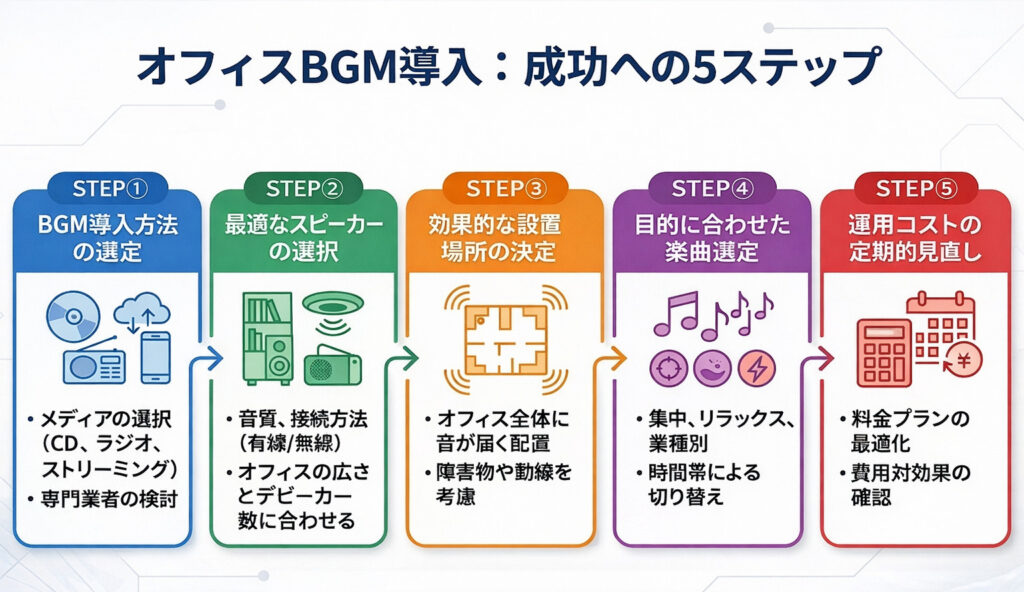 オフィスBGM導入：成功への5ステップ

STEP①
BGM導入方法の選定
・メディアの選択（CD、ラジオ、ストリーミング）
・専門業者の検討

STEP②
最適なスピーカーの選択
・音質、接続方法（有線/無線）
・オフィスの広さとデビーカー数に合わせる

STEP③
効果的な設置場所の決定
・オフィス全体に音が届く配置
・障害物や動線を考慮

STEP④
目的に合わせた楽曲選定
・集中、リラックス、業種別
・時間帯による切り替え

STEP⑤
運用コストの定期的見直し
・料金プランの最適化
・費用対効果の確認